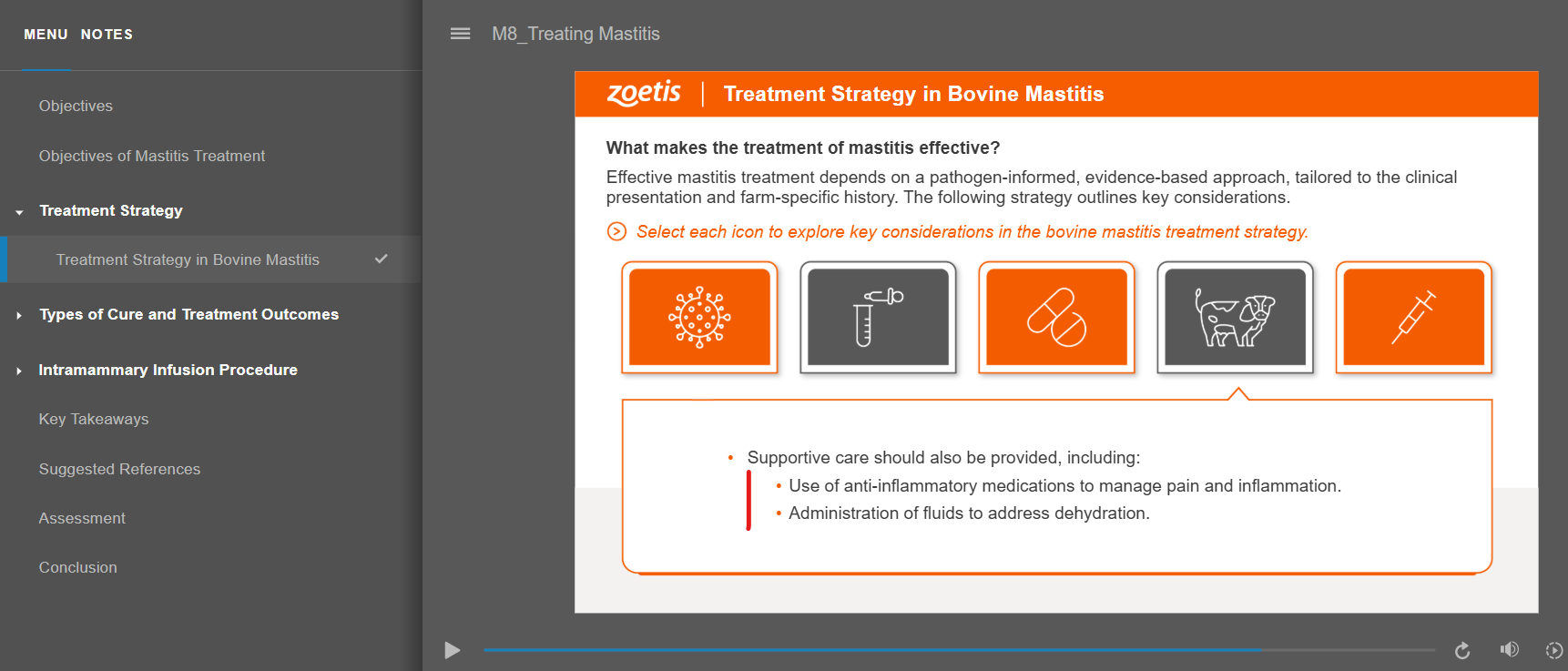 MENU NOTES

Objectives

Objectives of Mastitis Treatment

Treatment Strategy

Treatment Strategy in Bovine Mastitis

Types of Cure and Treatment Outcomes

Intramammary Infusion Procedure

Key Takeaways

Suggested References

Assessment

Conclusion

M8_Treating Mastitis

zoetis | Treatment Strategy in Bovine Mastitis

What makes the treatment of mastitis effective?

Effective mastitis treatment depends on a pathogen-informed, evidence-based approach, tailored to the clinical presentation and farm-specific history. The following strategy outlines key considerations.

Select each icon to explore key considerations in the bovine mastitis treatment strategy.

• Supportive care should also be provided, including:
• Use of anti-inflammatory medications to manage pain and inflammation.
• Administration of fluids to address dehydration.